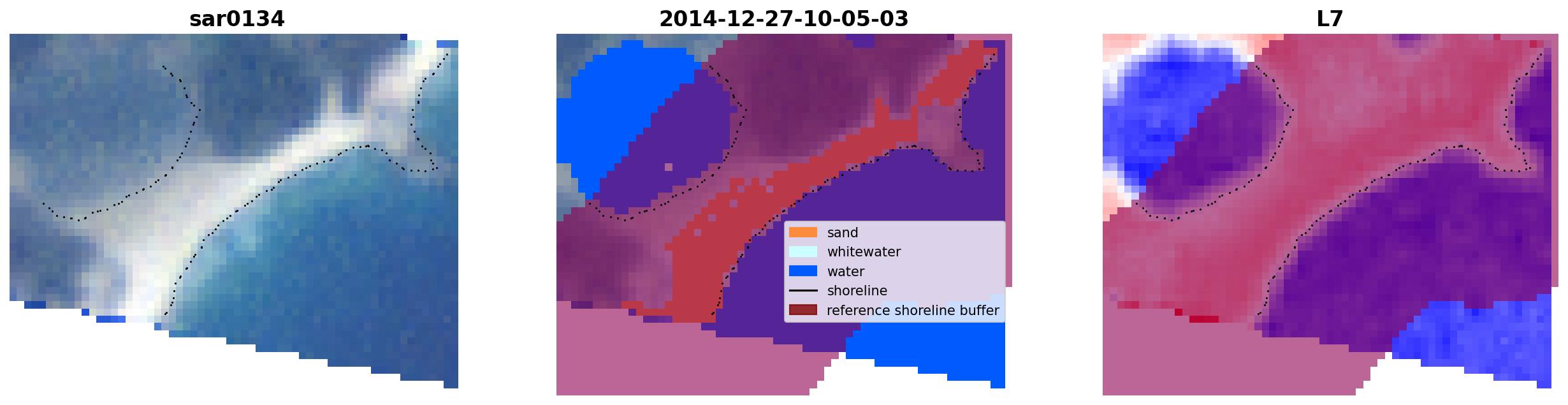 sar0134

2014-12-27-10-05-03

sand
whitewater
water
shoreline
reference shoreline buffer

L7